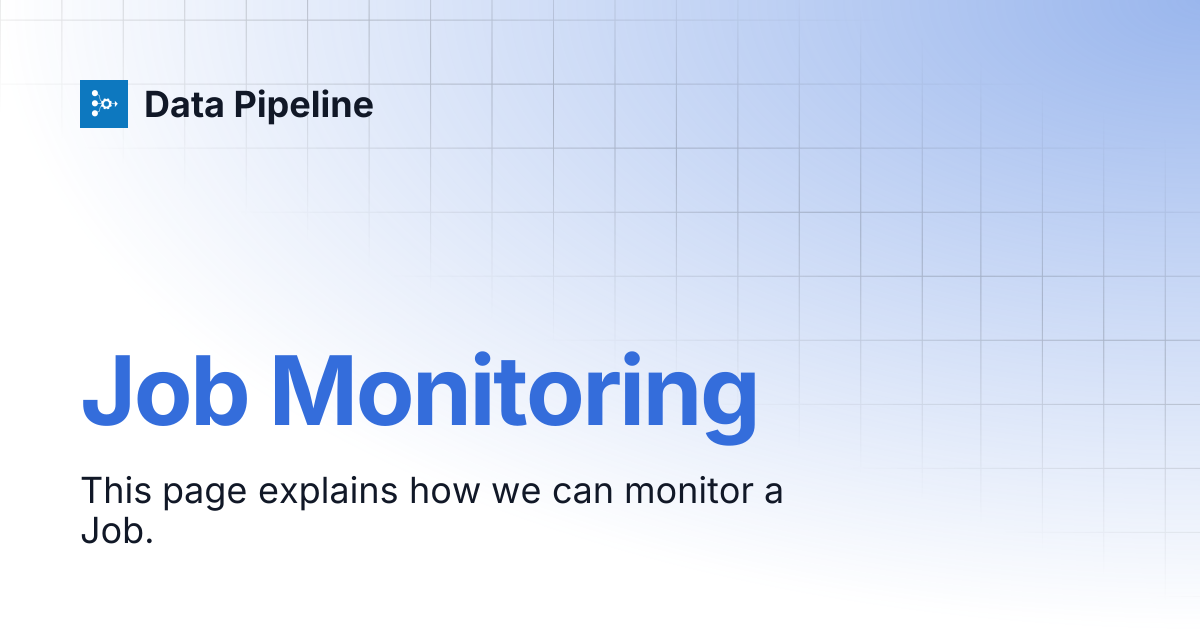 Data Pipeline

Job Monitoring

This page explains how we can monitor a Job.